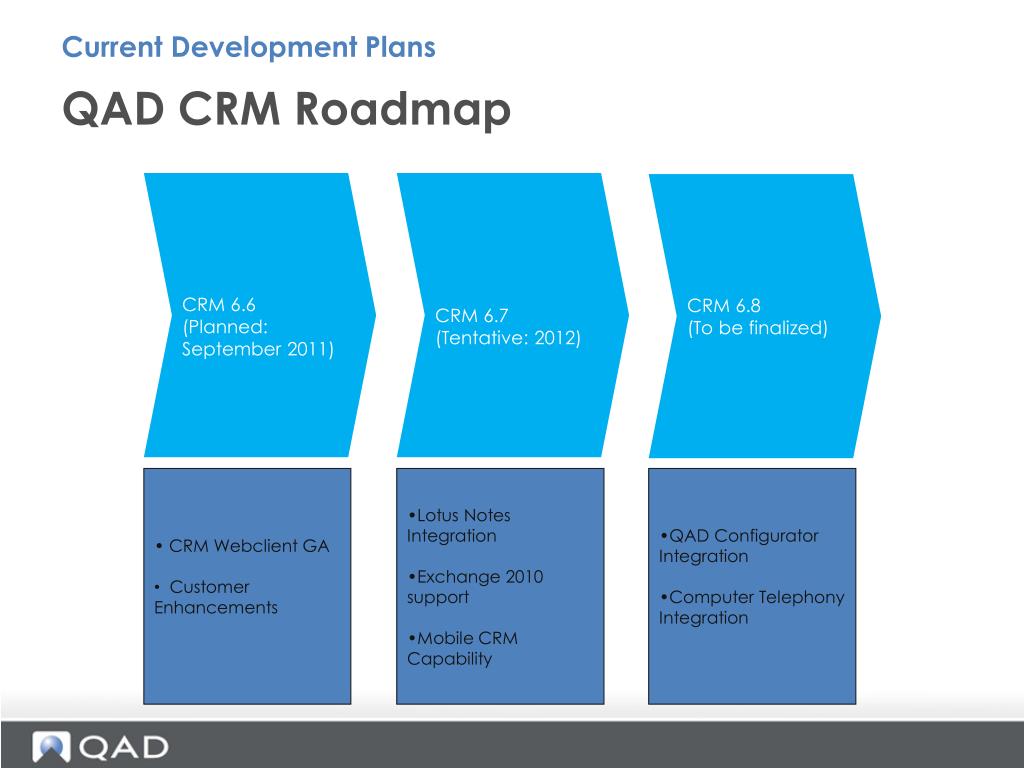 Current Development Plans

QAD CRM Roadmap

CRM 6.6
(Planned:
September 2011)

CRM 6.7
(Tentative: 2012)

CRM 6.8
(To be finalized)

• CRM Webclient GA

• Customer Enhancements

•Lotus Notes Integration

•Exchange 2010 support

•Mobile CRM Capability

•QAD Configurator Integration

•Computer Telephony Integration

QAD